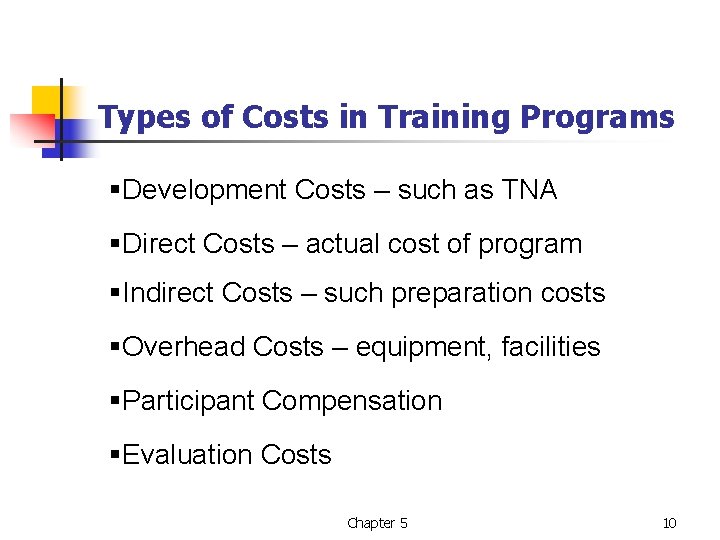 Types of Costs in Training Programs

▪Development Costs – such as TNA

▪Direct Costs – actual cost of program

▪Indirect Costs – such preparation costs

▪Overhead Costs – equipment, facilities

▪Participant Compensation

▪Evaluation Costs

Chapter 5

10